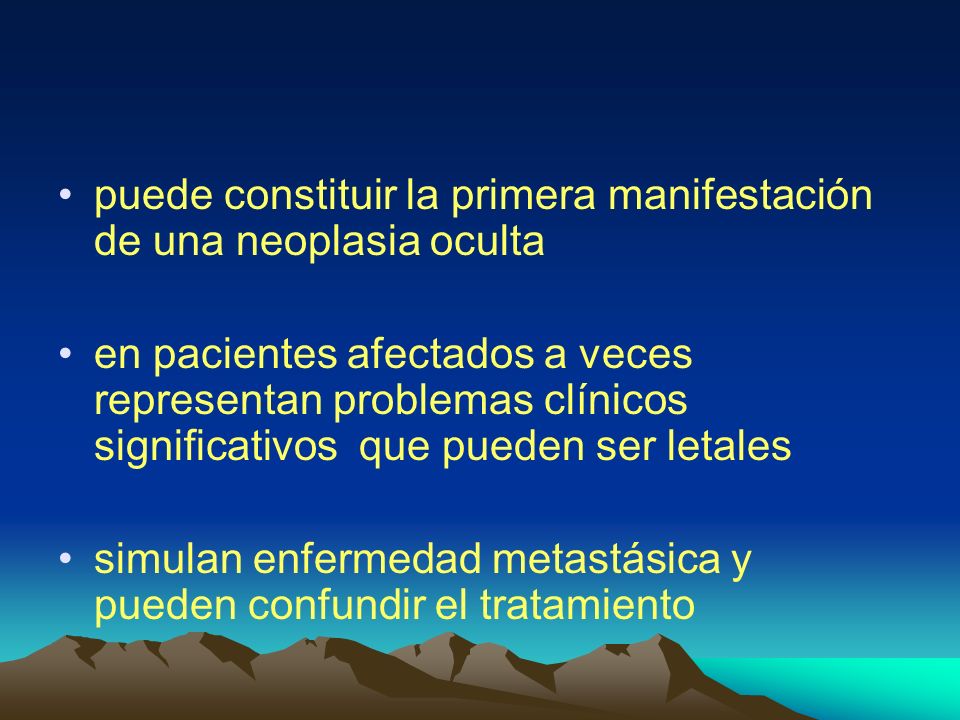 • puede constituir la primera manifestación de una neoplasia oculta

• en pacientes afectados a veces representan problemas clínicos significativos  que pueden ser letales

• simulan enfermedad metastásica y pueden confundir el tratamiento